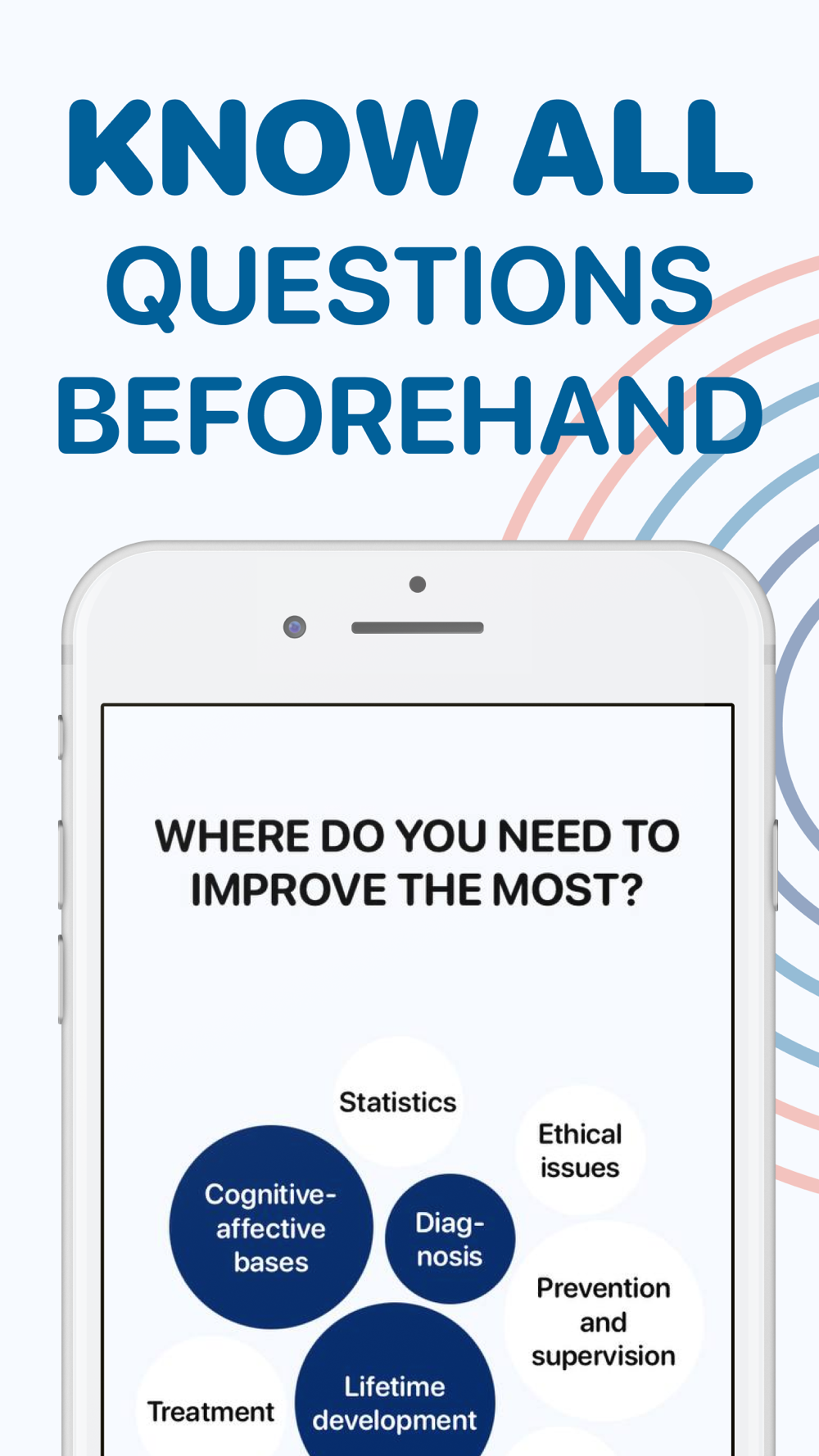 KNOW ALL QUESTIONS BEFOREHAND

WHERE DO YOU NEED TO IMPROVE THE MOST?

Statistics

Ethical issues

Cognitive-affective bases

Diagnosis

Prevention and supervision

Treatment

Lifetime development